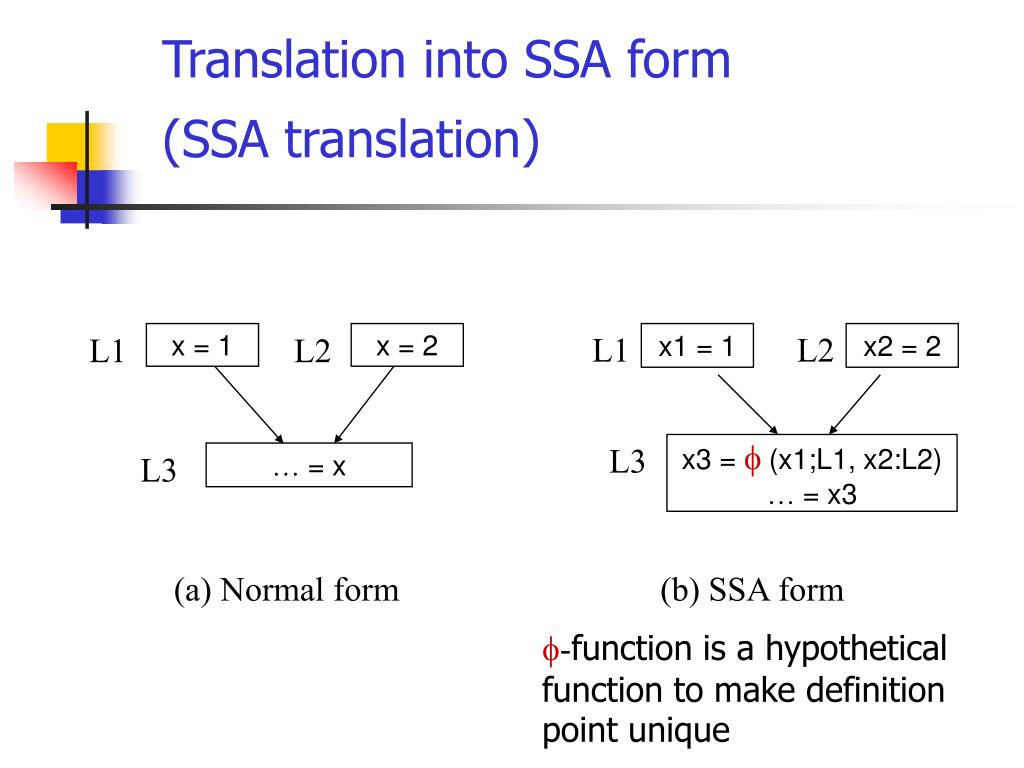 Translation into SSA form
(SSA translation)

L1 x = 1
L2 x = 2
L3 … = x

(a) Normal form

L1 x1 = 1
L2 x2 = 2
L3 x3 = $\phi$ (x1;L1, x2:L2)
… = x3

(b) SSA form

$\phi$-function is a hypothetical function to make definition point unique